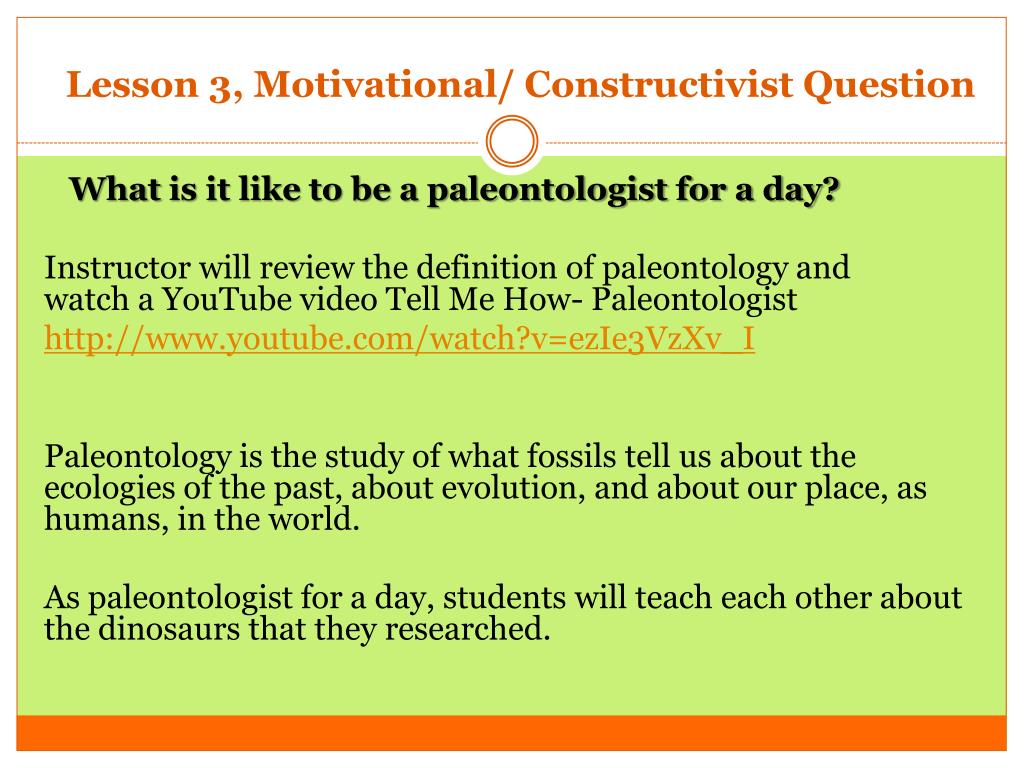 Lesson 3, Motivational/ Constructivist Question

What is it like to be a paleontologist for a day?

Instructor will review the definition of paleontology and watch a YouTube video Tell Me How- Paleontologist
http://www.youtube.com/watch?v=ezIe3VzXv_I

Paleontology is the study of what fossils tell us about the ecologies of the past, about evolution, and about our place, as humans, in the world.

As paleontologist for a day, students will teach each other about the dinosaurs that they researched.